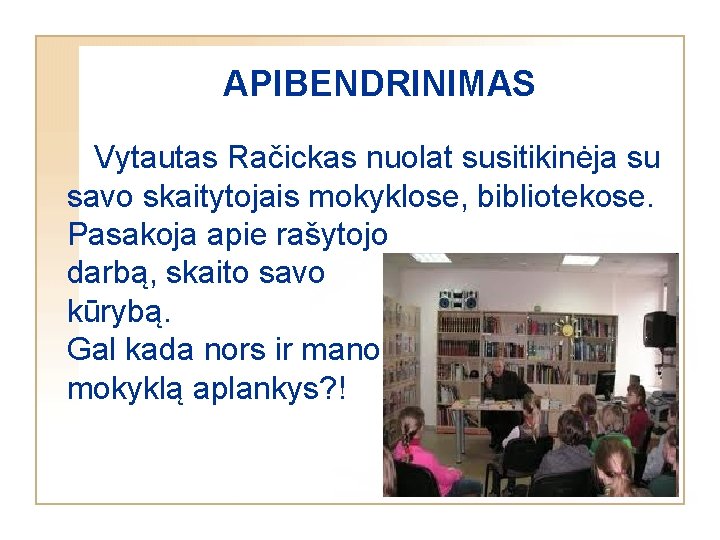 APIBENDRINIMAS

Vytautas Račickas nuolat susitikinėja su savo skaitytojais mokyklose, bibliotekose. Pasakoja apie rašytojo darbą, skaito savo kūrybą.
Gal kada nors ir mano mokyklą aplankys?!